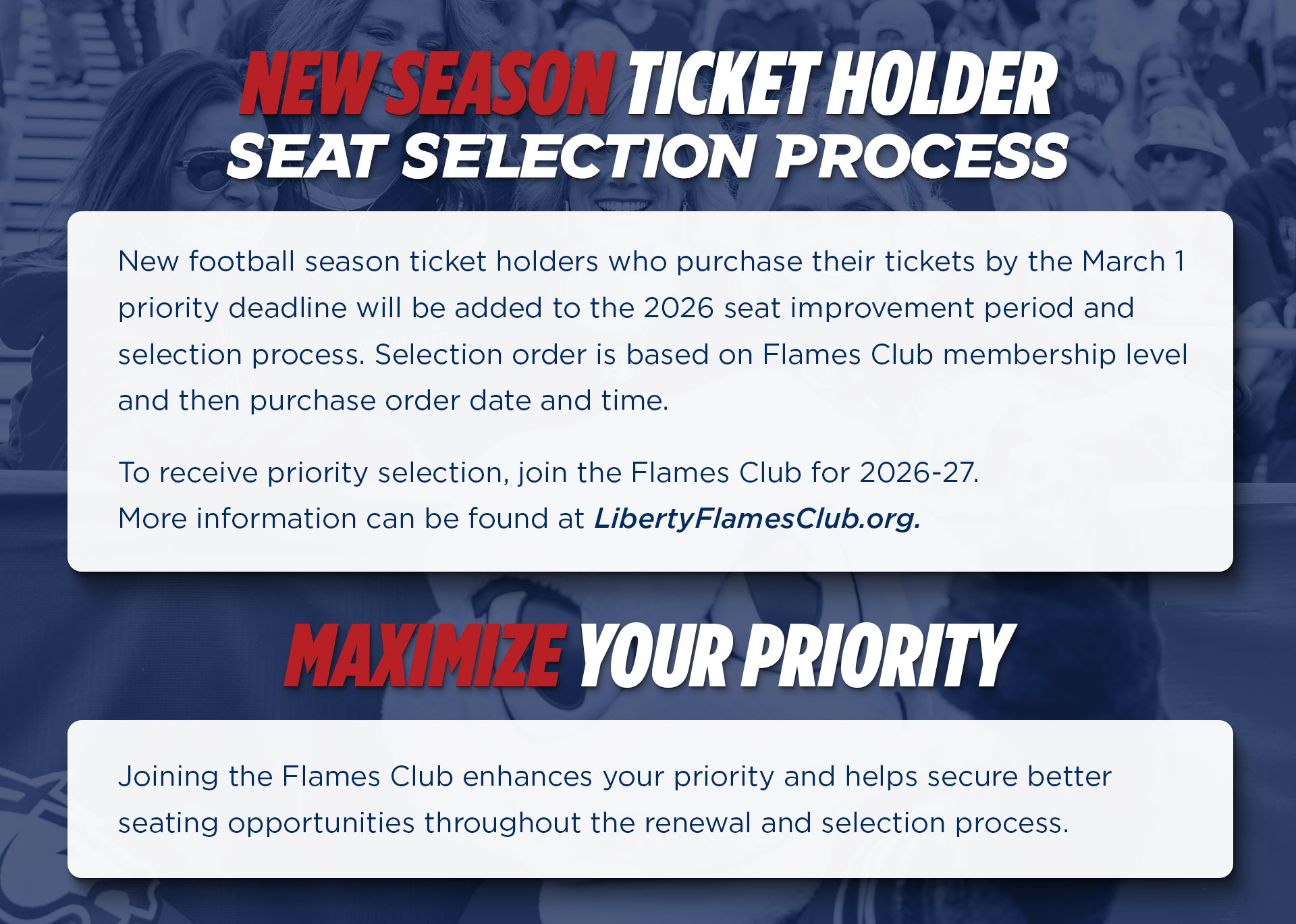 NEW SEASON TICKET HOLDER
SEAT SELECTION PROCESS

New football season ticket holders who purchase their tickets by the March 1 priority deadline will be added to the 2026 seat improvement period and selection process. Selection order is based on Flames Club membership level and then purchase order date and time.

To receive priority selection, join the Flames Club for 2026-27.
More information can be found at LibertyFlamesClub.org.

MAXIMIZE YOUR PRIORITY

Joining the Flames Club enhances your priority and helps secure better seating opportunities throughout the renewal and selection process.